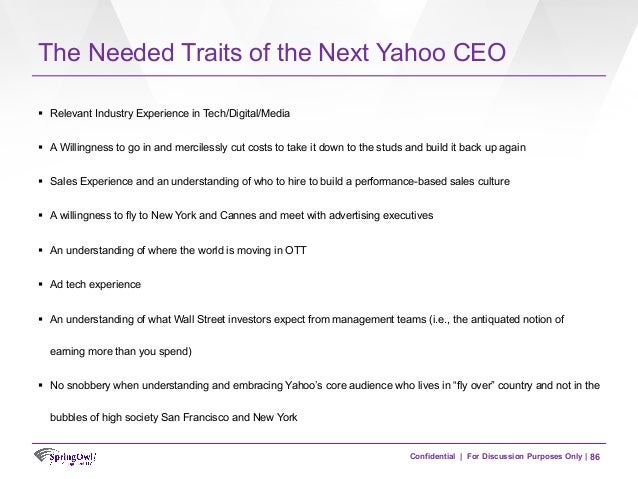 The Needed Traits of the Next Yahoo CEO

▪ Relevant Industry Experience in Tech/Digital/Media

▪ A Willingness to go in and mercilessly cut costs to take it down to the studs and build it back up again

▪ Sales Experience and an understanding of who to hire to build a performance-based sales culture

▪ A willingness to fly to New York and Cannes and meet with advertising executives

▪ An understanding of where the world is moving in OTT

▪ Ad tech experience

▪ An understanding of what Wall Street investors expect from management teams (i.e., the antiquated notion of earning more than you spend)

▪ No snobbery when understanding and embracing Yahoo's core audience who lives in "fly over" country and not in the bubbles of high society San Francisco and New York

SpringOwl

Confidential | For Discussion Purposes Only | 86